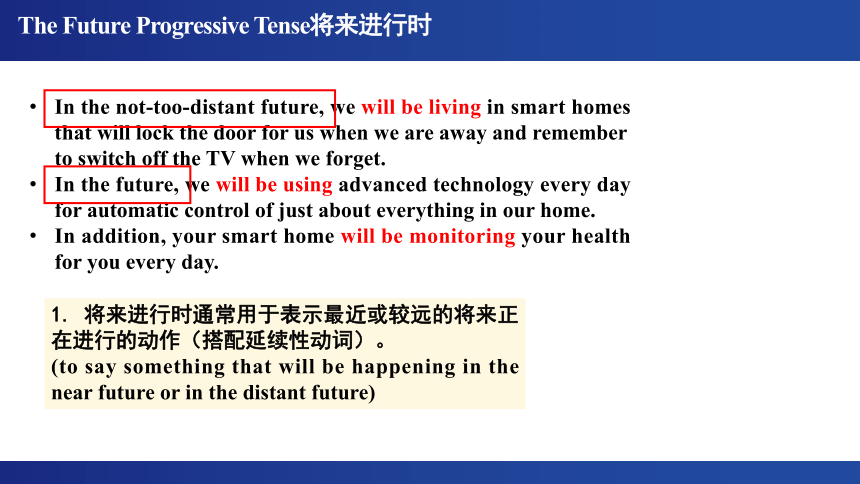 The Future Progressive Tense将来进行时

• In the not-too-distant future, we will be living in smart homes that will lock the door for us when we are away and remember to switch off the TV when we forget.
• In the future, we will be using advanced technology every day for automatic control of just about everything in our home.
• In addition, your smart home will be monitoring your health for you every day.

1. 将来进行时通常用于表示最近或较远的将来正在进行的动作（搭配延续性动词）。
(to say something that will be happening in the near future or in the distant future)